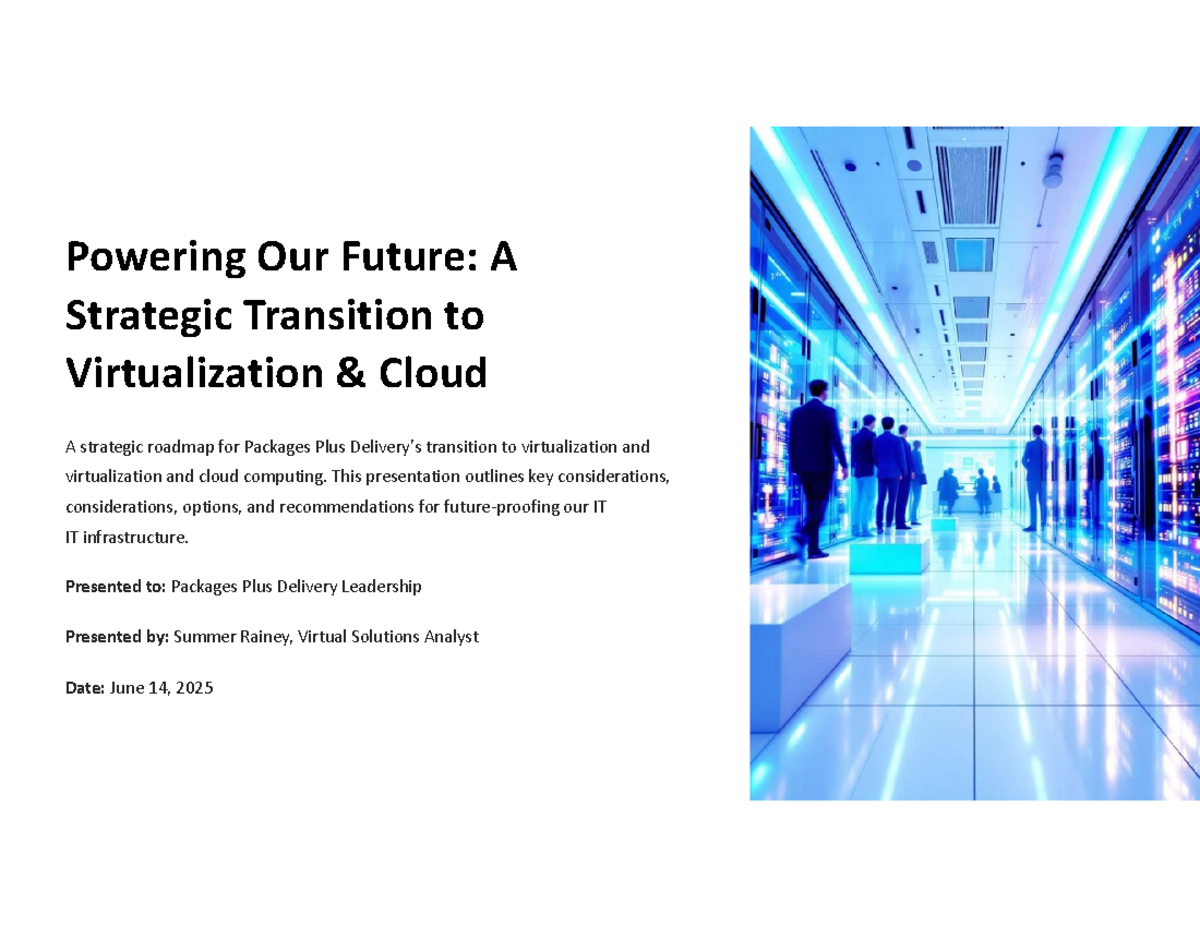 Powering Our Future: A Strategic Transition to Virtualization & Cloud

A strategic roadmap for Packages Plus Delivery's transition to virtualization and virtualization and cloud computing. This presentation outlines key considerations, considerations, options, and recommendations for future-proofing our IT IT infrastructure.

Presented to: Packages Plus Delivery Leadership

Presented by: Summer Rainey, Virtual Solutions Analyst

Date: June 14, 2025